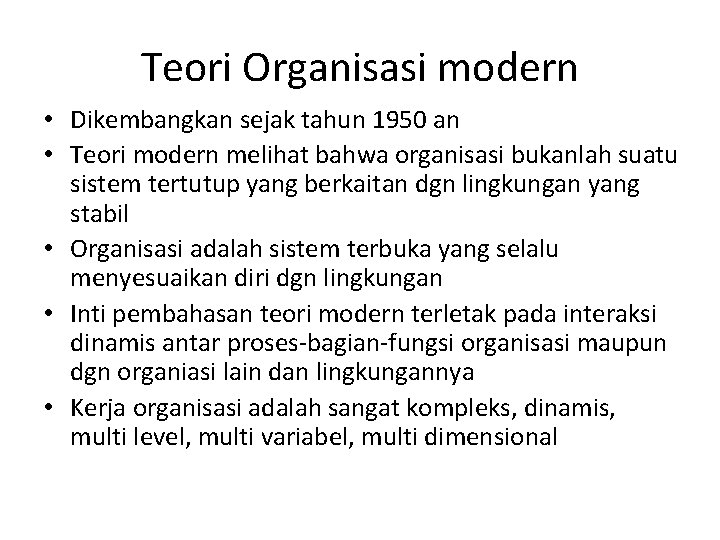 Teori Organisasi modern

• Dikembangkan sejak tahun 1950 an
• Teori modern melihat bahwa organisasi bukanlah suatu sistem tertutup yang berkaitan dgn lingkungan yang stabil
• Organisasi adalah sistem terbuka yang selalu menyesuaikan diri dgn lingkungan
• Inti pembahasan teori modern terletak pada interaksi dinamis antar proses-bagian-fungsi organisasi maupun dgn organiasi lain dan lingkungannya
• Kerja organisasi adalah sangat kompleks, dinamis, multi level, multi variabel, multi dimensional